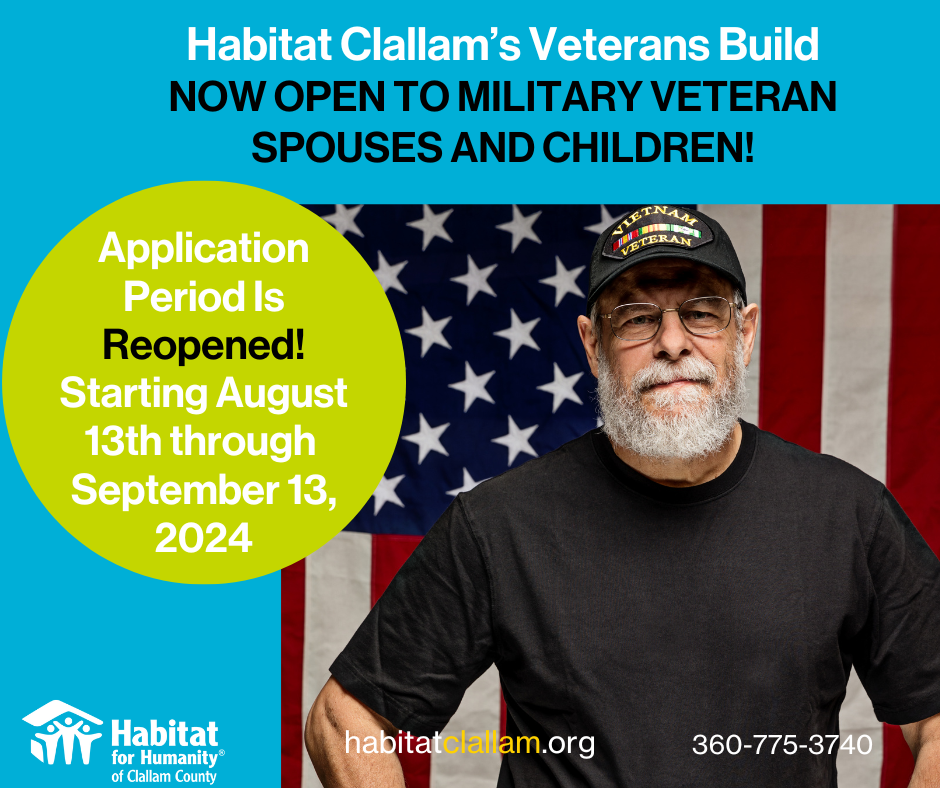 Habitat Clallam's Veterans Build
NOW OPEN TO MILITARY VETERAN SPOUSES AND CHILDREN!

Application Period Is Reopened! Starting August 13th through September 13, 2024

VIETNAM VETERAN

Habitat for Humanity® of Clallam County

habitatclallam.org

360-775-3740